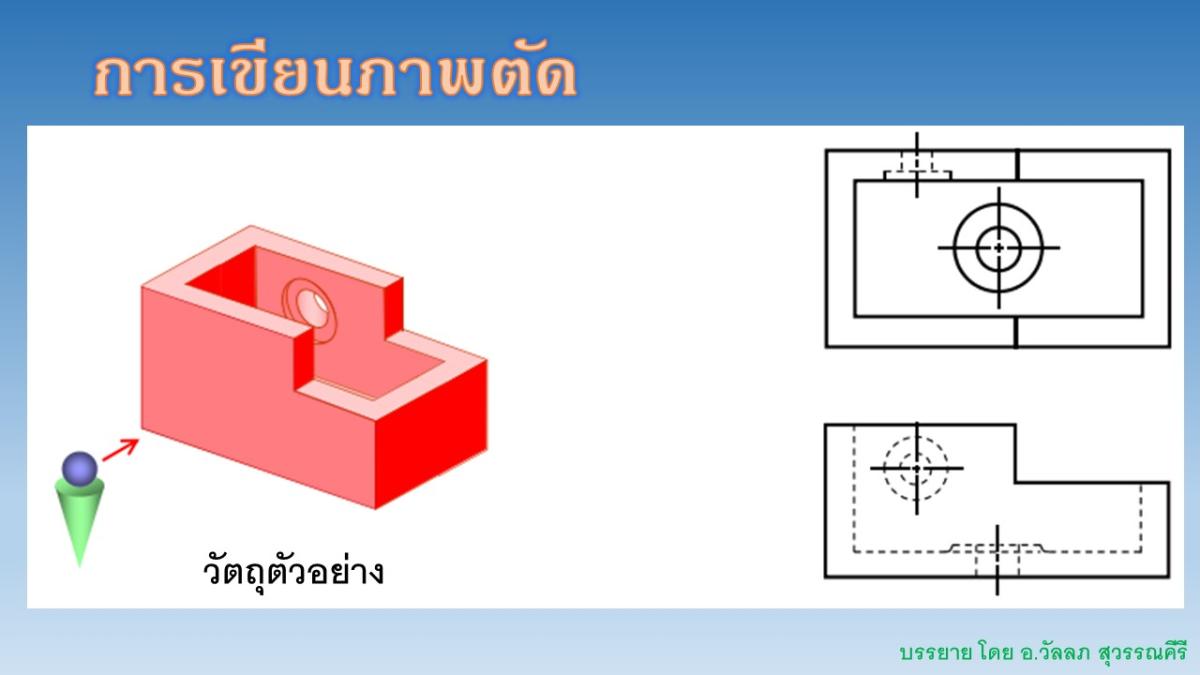 การเขียนภาพตัด

วัตถุตัวอย่าง

บรรยาย โดย อ.วัลลภ สุวรรณคีรี